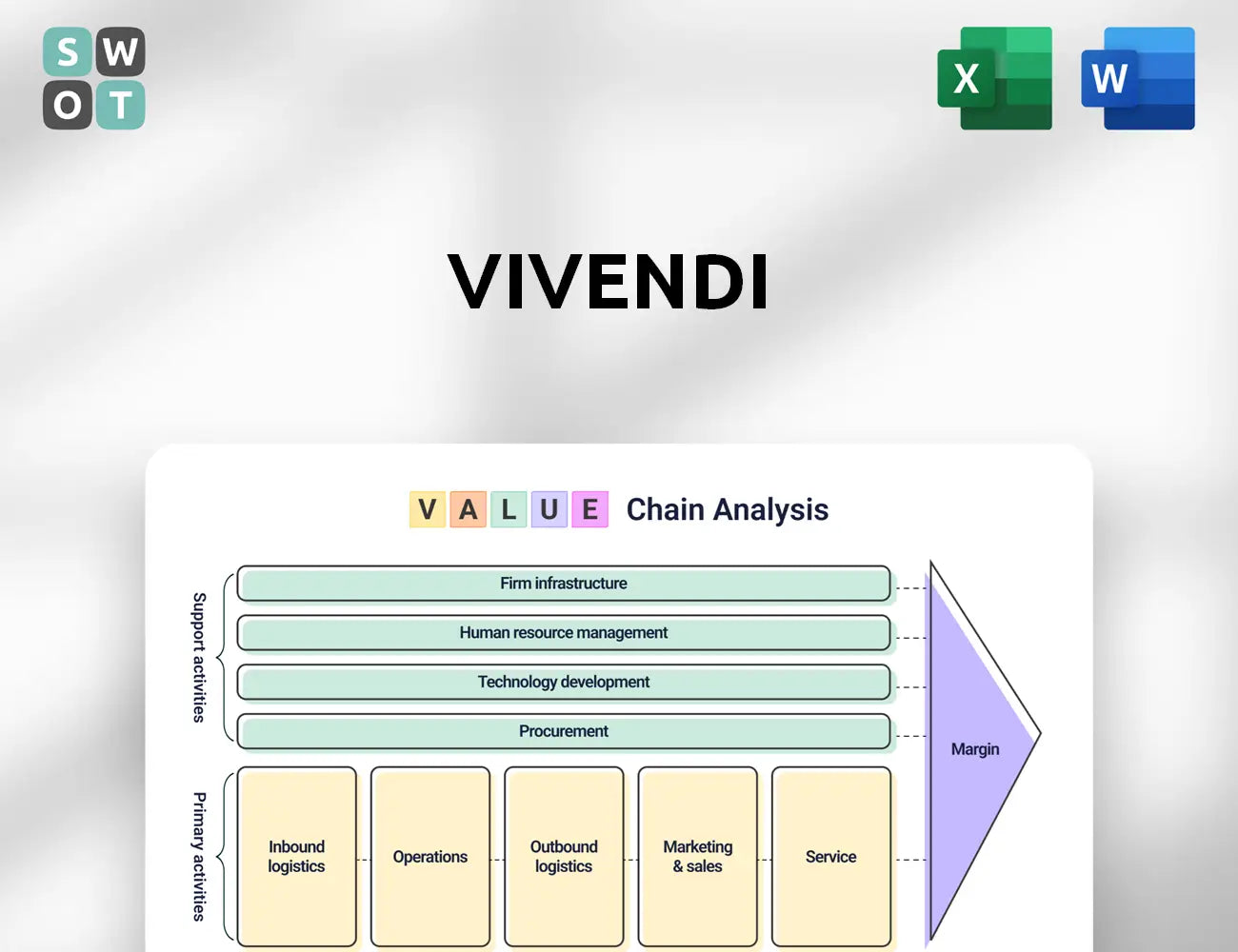 S W
O T

X

W

VIVENDI

V A L U E Chain Analysis

Support activities

Firm infrastructure

Human resource management

Technology development

Procurement

Primary activities

Inbound logistics

Operations

Outbound logistics

Marketing & sales

Service

Margin